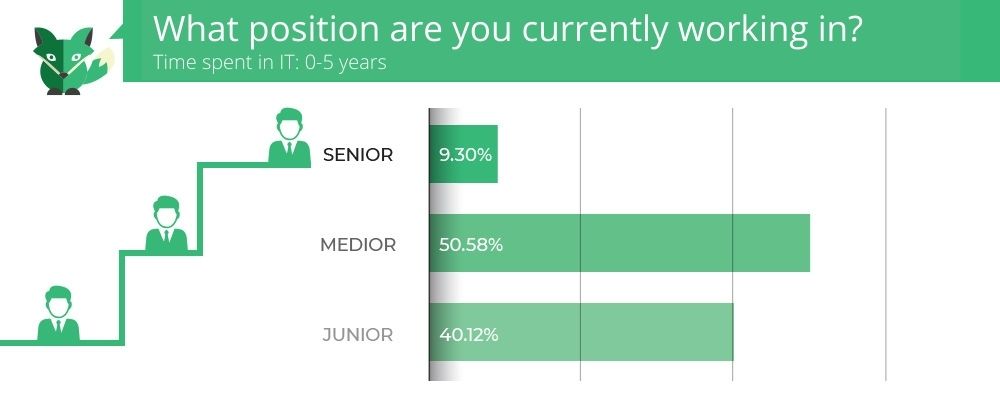 What position are you currently working in?
Time spent in IT: 0-5 years

SENIOR 9.30%
MEDIOR 50.58%
JUNIOR 40.12%